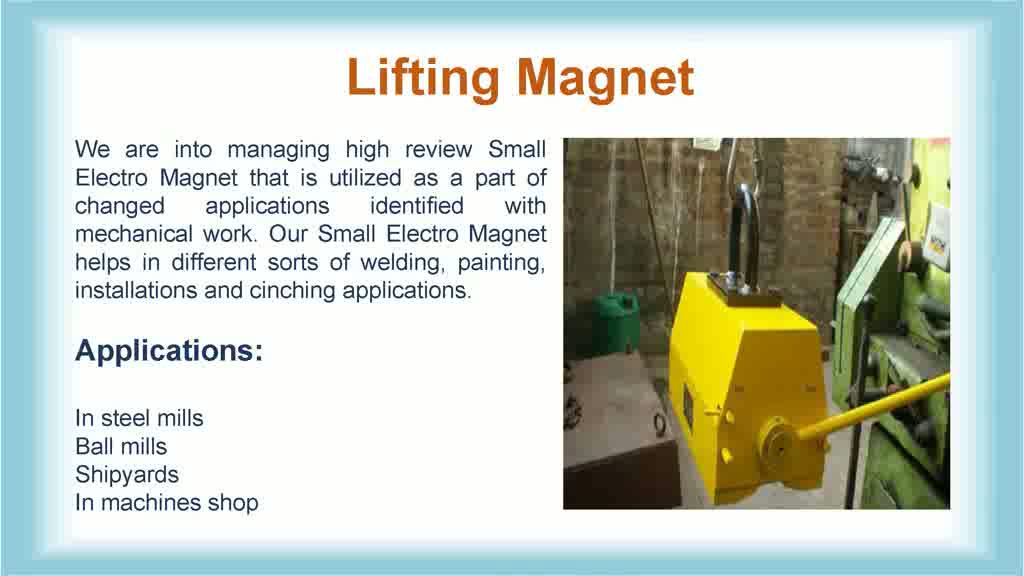 Lifting Magnet

We are into managing high review Small Electro Magnet that is utilized as a part of changed applications identified with mechanical work. Our Small Electro Magnet helps in different sorts of welding, painting, installations and cinching applications.

Applications:

In steel mills
Ball mills
Shipyards
In machines shop